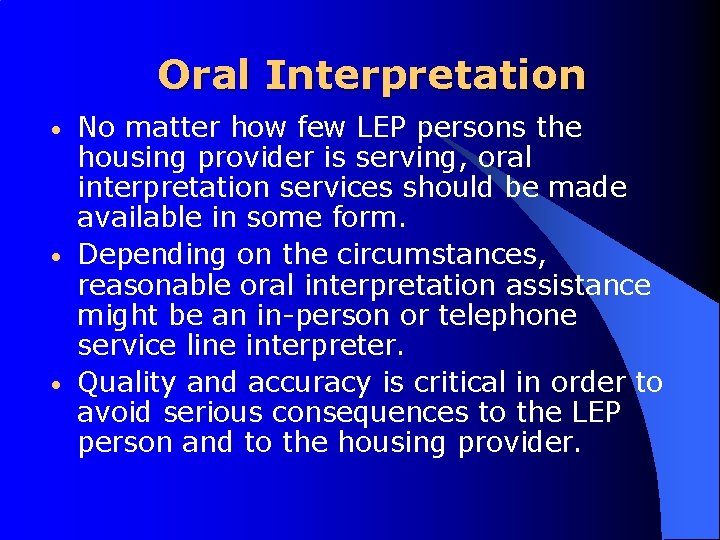 Oral Interpretation

• No matter how few LEP persons the housing provider is serving, oral interpretation services should be made available in some form.
• Depending on the circumstances, reasonable oral interpretation assistance might be an in-person or telephone service line interpreter.
• Quality and accuracy is critical in order to avoid serious consequences to the LEP person and to the housing provider.